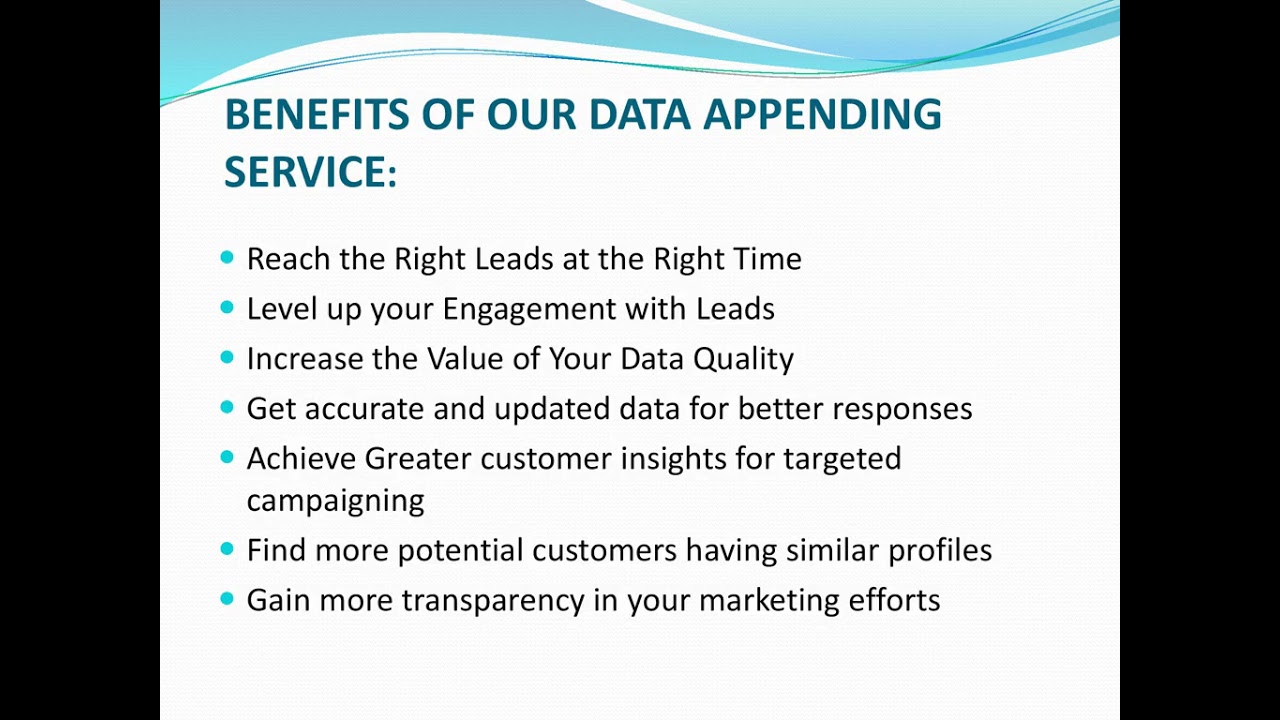 BENEFITS OF OUR DATA APPENDING SERVICE:

- Reach the Right Leads at the Right Time
- Level up your Engagement with Leads
- Increase the Value of Your Data Quality
- Get accurate and updated data for better responses
- Achieve Greater customer insights for targeted campaigning
- Find more potential customers having similar profiles
- Gain more transparency in your marketing efforts